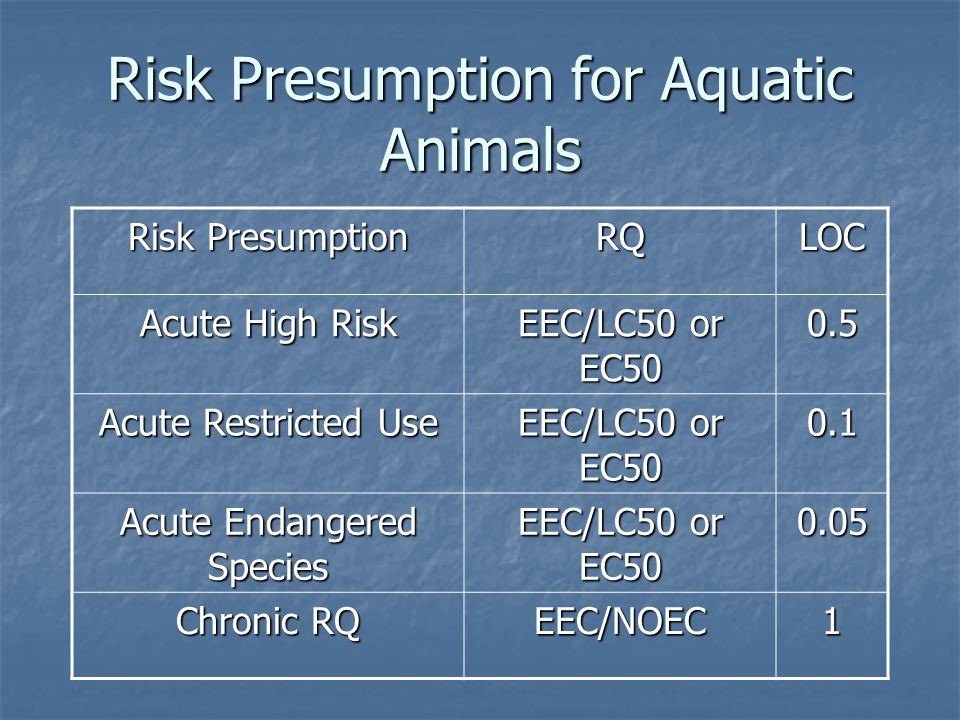 Risk Presumption for Aquatic Animals

| Risk Presumption | RQ | LOC |
|---|---|---|
| Acute High Risk | EEC/LC50 or EC50 | 0.5 |
| Acute Restricted Use | EEC/LC50 or EC50 | 0.1 |
| Acute Endangered Species | EEC/LC50 or EC50 | 0.05 |
| Chronic RQ | EEC/NOEC | 1 |